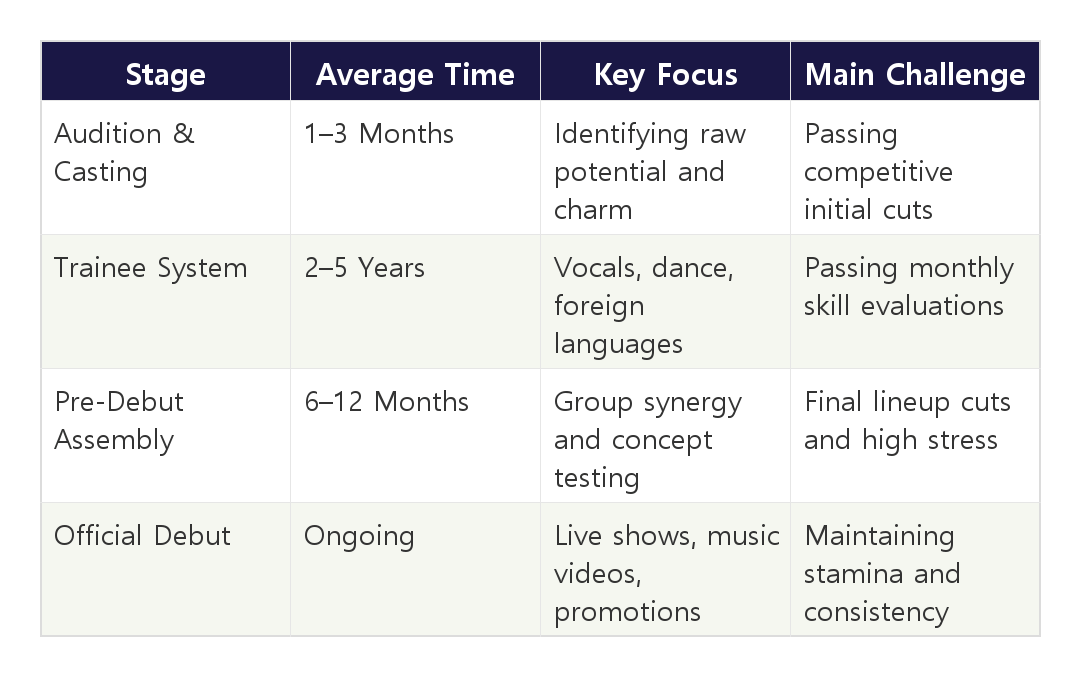 | Stage | Average Time | Key Focus | Main Challenge |
|---|---|---|---|
| Audition & Casting | 1–3 Months | Identifying raw potential and charm | Passing competitive initial cuts |
| Trainee System | 2–5 Years | Vocals, dance, foreign languages | Passing monthly skill evaluations |
| Pre-Debut Assembly | 6–12 Months | Group synergy and concept testing | Final lineup cuts and high stress |
| Official Debut | Ongoing | Live shows, music videos, promotions | Maintaining stamina and consistency |